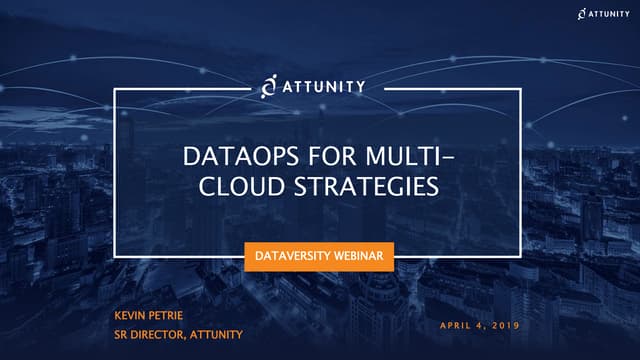 ATTUNITY

ATTUNITY

DATAOPS FOR MULTI-CLOUD STRATEGIES

DATAVERSITY WEBINAR

KEVIN PETRIE
SR DIRECTOR, ATTUNITY

APRIL 4, 2019